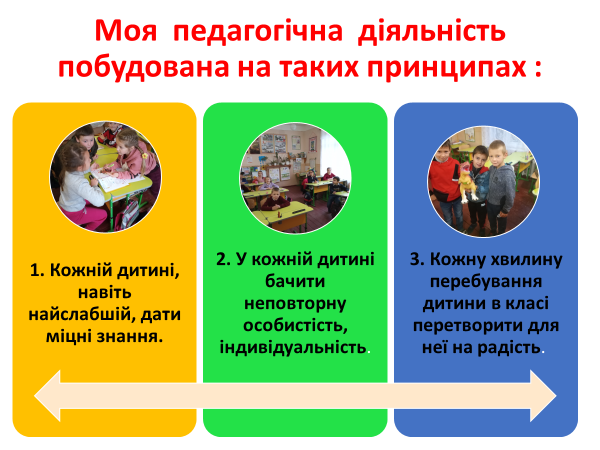 Моя педагогічна діяльність побудована на таких принципах :

1. Кожній дитині, навіть найслабшій, дати міцні знання.

2. У кожній дитині бачити неповторну особистість, індивідуальність.

3. Кожну хвилину перебування дитини в класі перетворити для неї на радість.